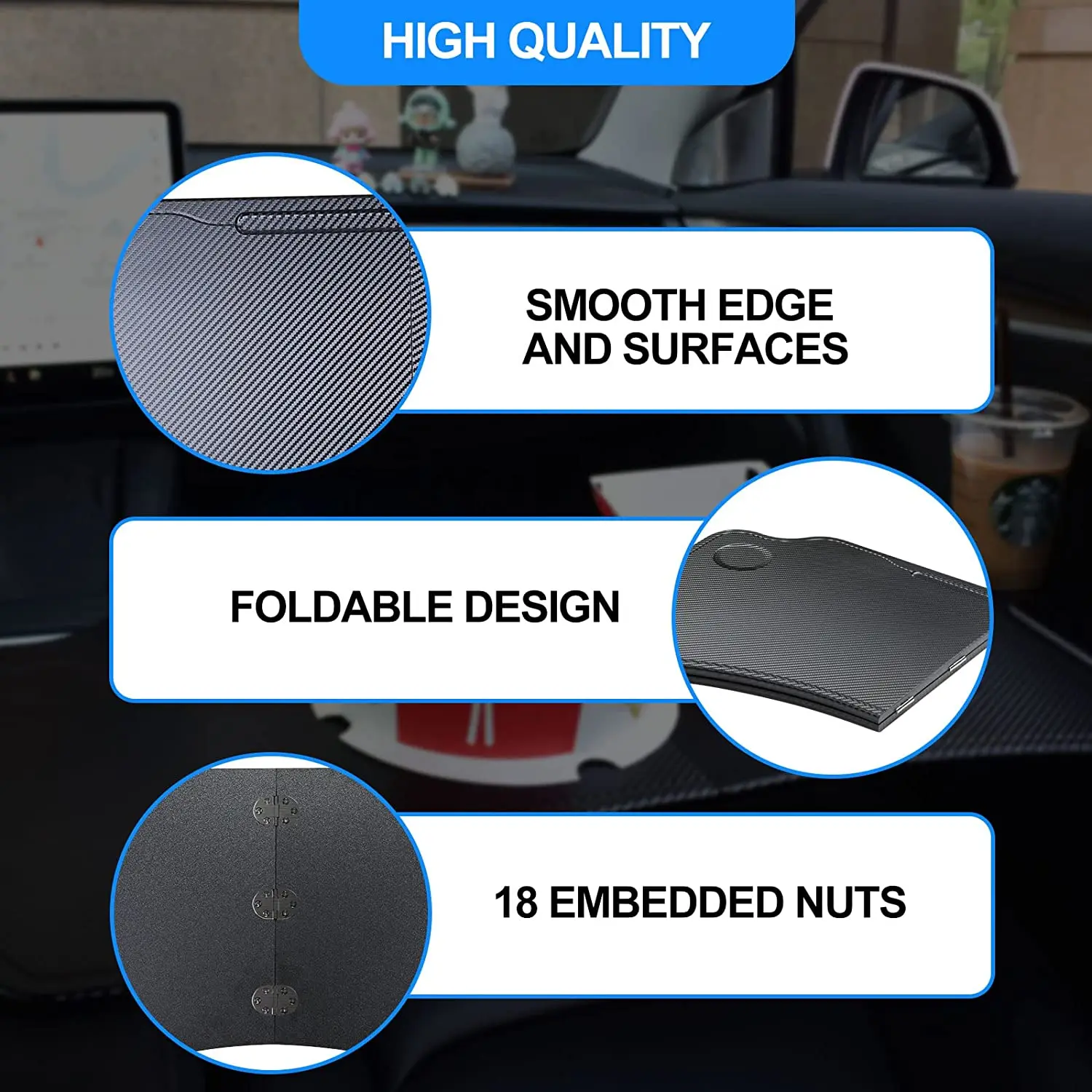 HIGH QUALITY

SMOOTH EDGE AND SURFACES

FOLDABLE DESIGN

18 EMBEDDED NUTS